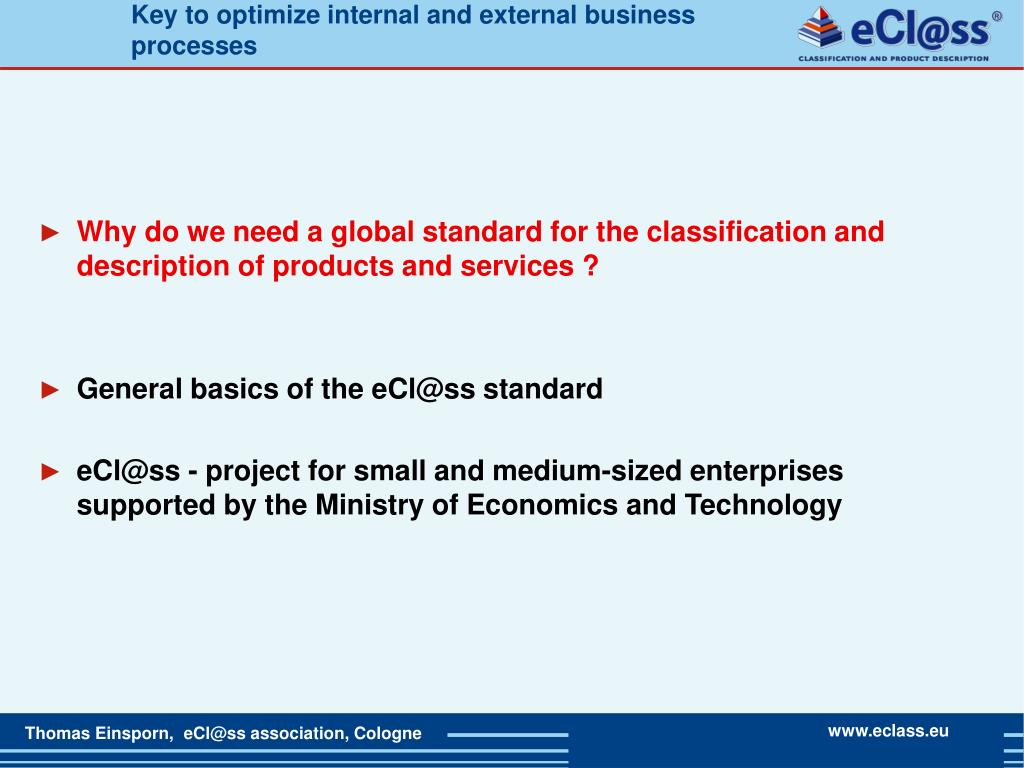 Key to optimize internal and external business processes

eCl@ss®
CLASSIFICATION AND PRODUCT DESCRIPTION

► Why do we need a global standard for the classification and description of products and services ?

► General basics of the eCl@ss standard

► eCl@ss - project for small and medium-sized enterprises supported by the Ministry of Economics and Technology

Thomas Einsporn, eCl@ss association, Cologne

www.eclass.eu